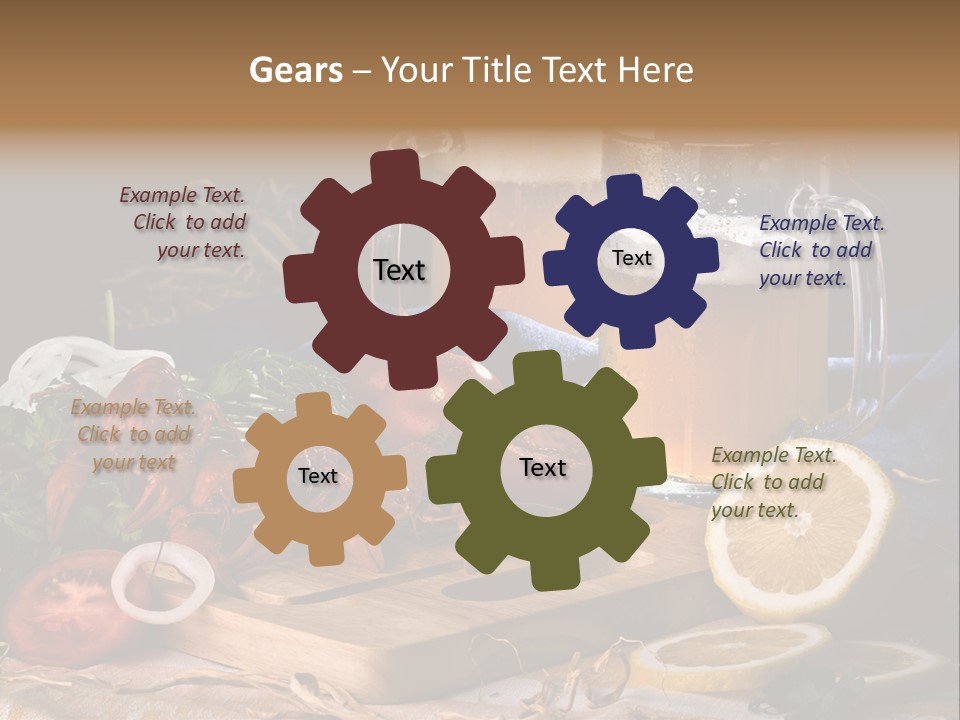 Gears – Your Title Text Here

Example Text. Click to add your text.

Text

Text

Example Text. Click to add your text.

Example Text. Click to add your text

Text

Text

Example Text. Click to add your text.